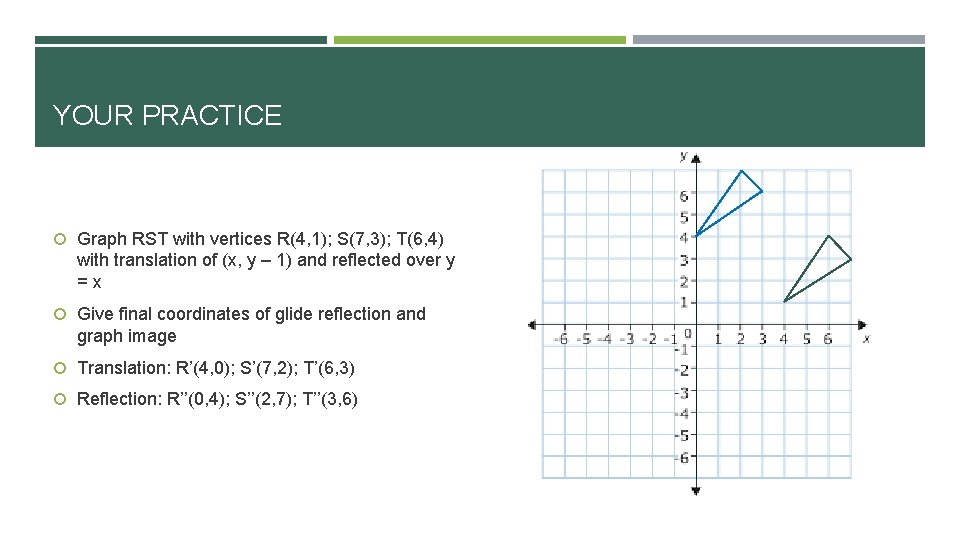 YOUR PRACTICE

Graph RST with vertices R(4,1); S(7,3); T(6,4) with translation of (x, y – 1) and reflected over y = x

Give final coordinates of glide reflection and graph image

Translation: R’(4,0); S’(7,2); T’(6,3)

Reflection: R’’(0,4); S’’(2,7); T’’(3,6)

y
6
5
4
3
2
1
-6 -5 -4 -3 -2 -1 0 1 2 3 4 5 6 x
-1
-2
-3
-4
-5
-6